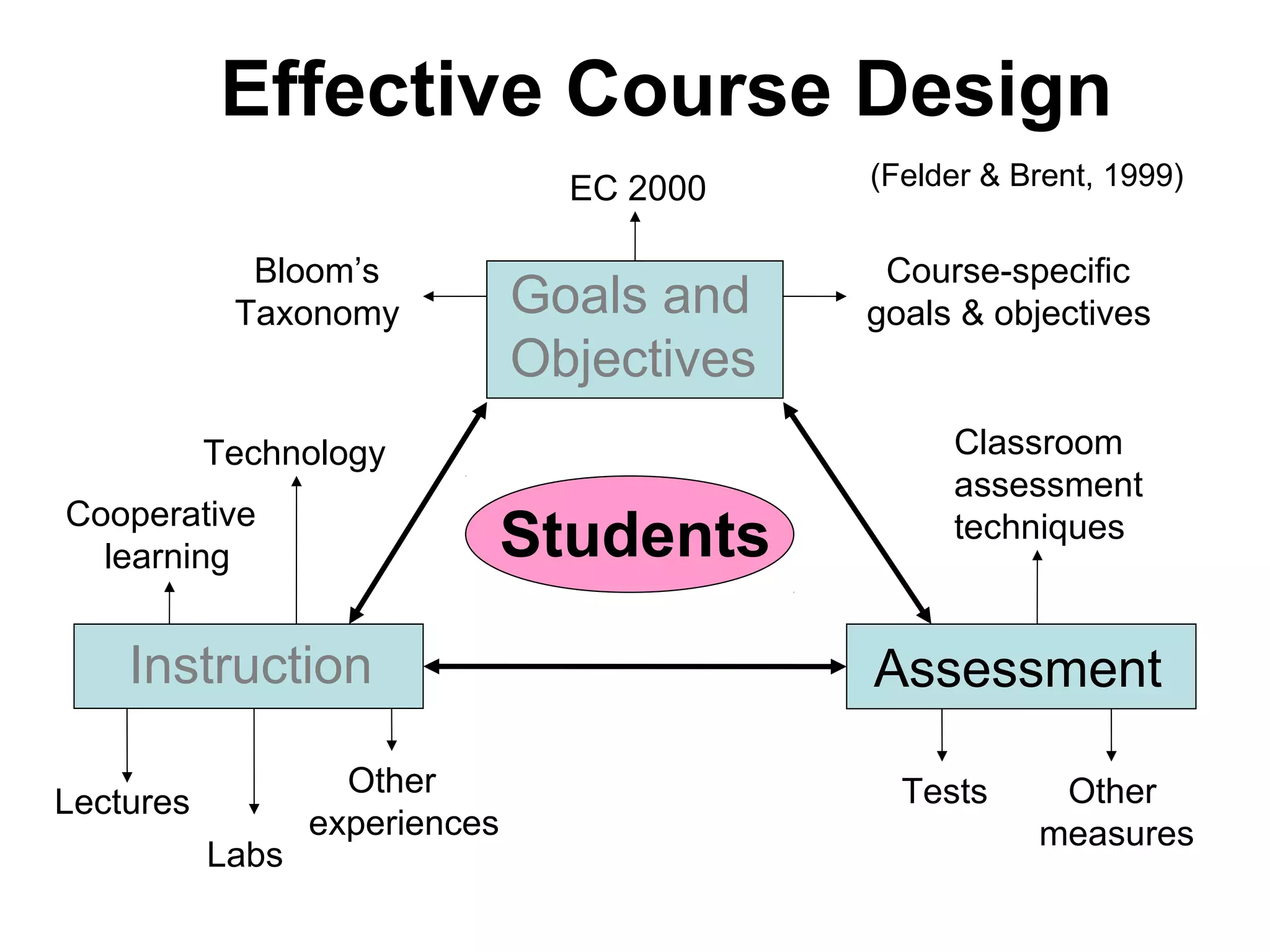 Effective Course Design

(Felder & Brent, 1999)

EC 2000

Bloom's Taxonomy

Goals and Objectives

Course-specific goals & objectives

Technology

Cooperative learning

Students

Classroom assessment techniques

Instruction

Assessment

Lectures

Labs

Other experiences

Tests

Other measures